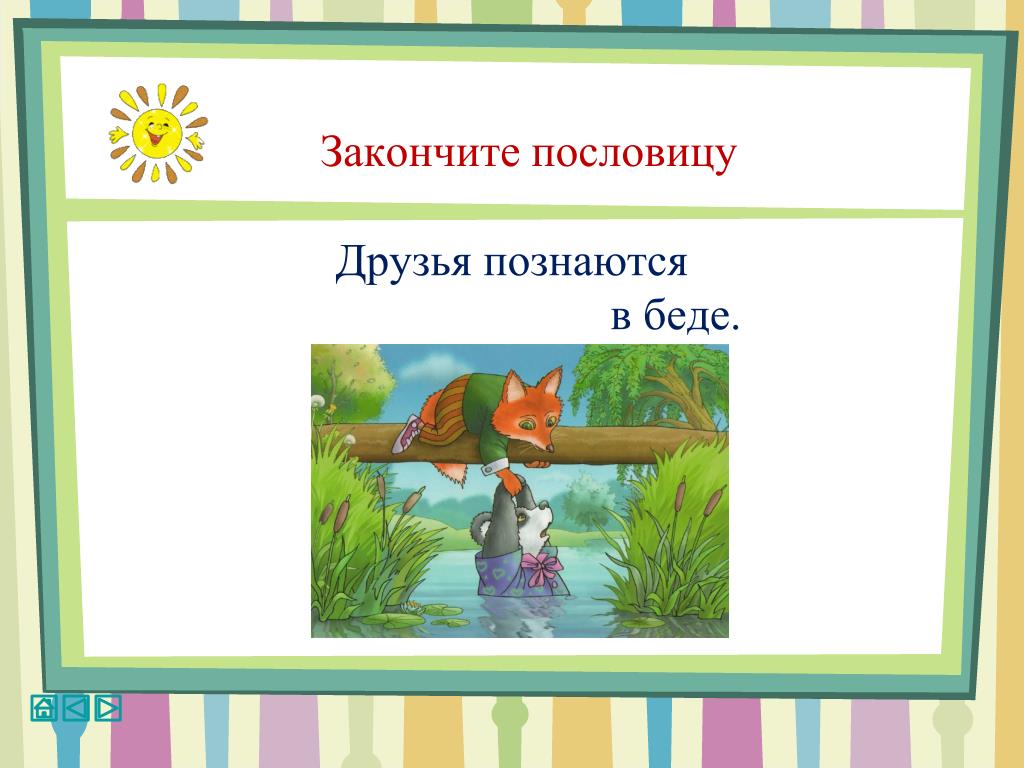 Закончите пословицу

Друзья познаются
в беде.